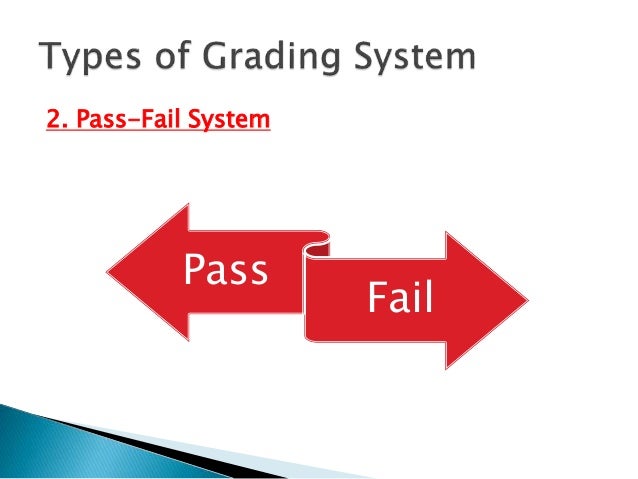 Types of Grading System

2. Pass-Fail System

Pass

Fail